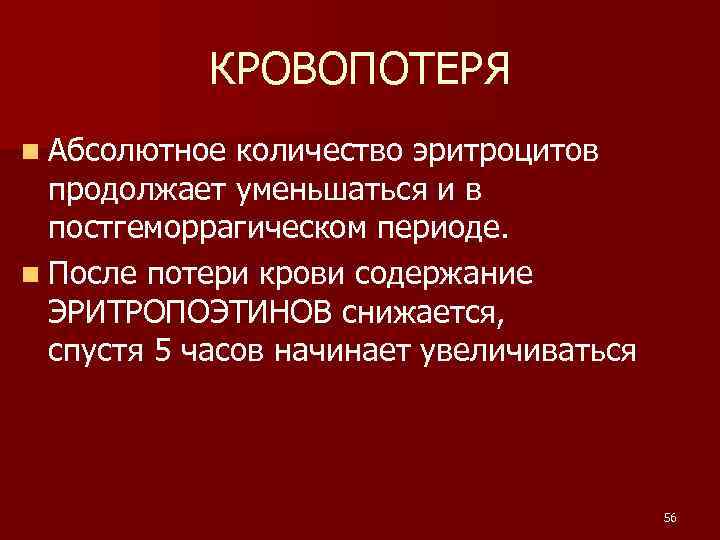 КРОВОПОТЕРЯ

Абсолютное количество эритроцитов продолжает уменьшаться и в постгеморрагическом периоде.

После потери крови содержание ЭРИТРОПОЭТИНОВ снижается, спустя 5 часов начинает увеличиваться

56